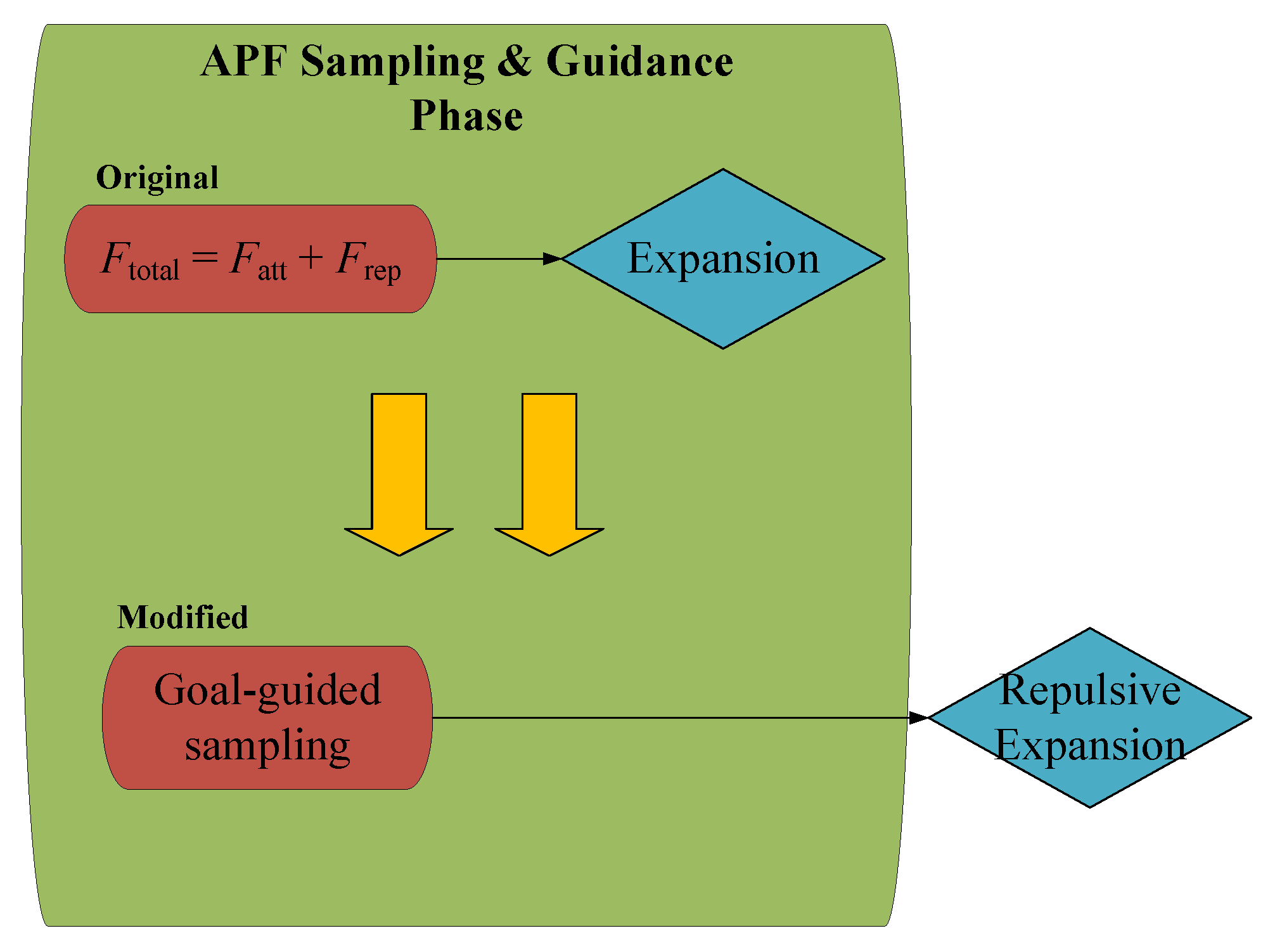 APF Sampling & Guidance Phase

Original

$F_{\text{total}} = F_{\text{att}} + F_{\text{rep}}$

Expansion

Modified

Goal-guided sampling

Repulsive Expansion